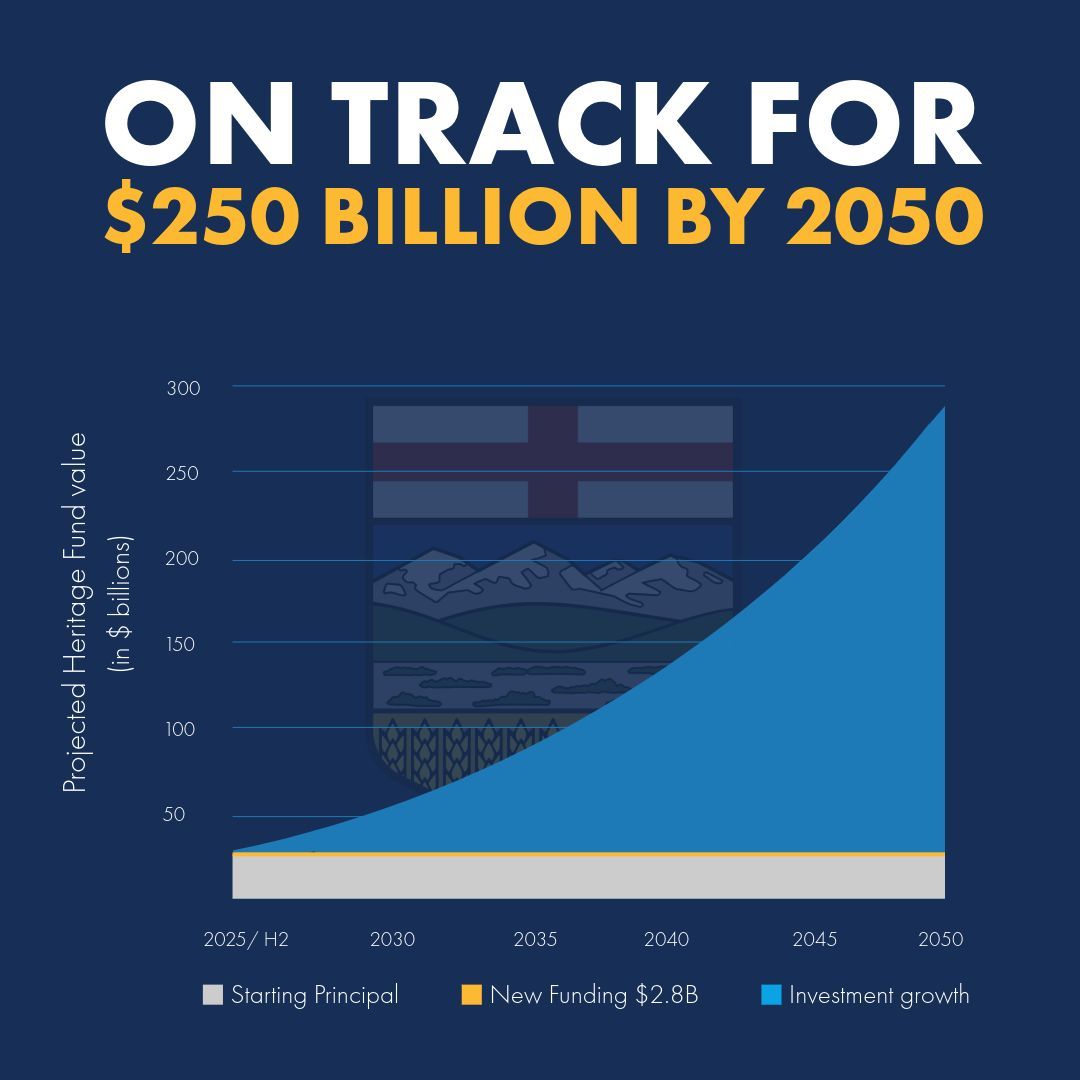 ON TRACK FOR
$250 BILLION BY 2050

Projected Heritage Fund value (in $ billions)

300
250
200
150
100
50

2025/ H2
2030
2035
2040
2045
2050

Starting Principal
New Funding $2.8B
Investment growth